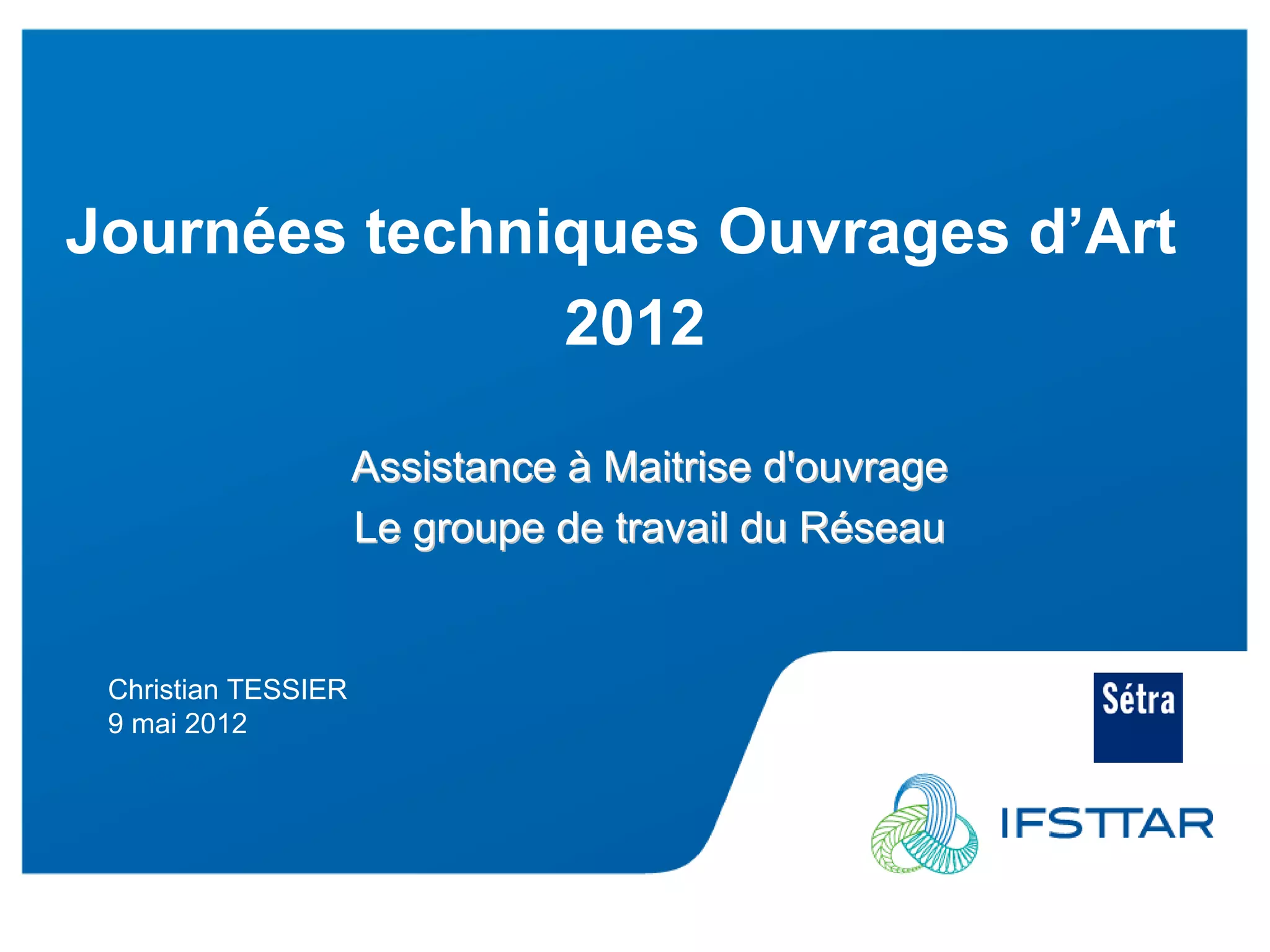 Journées techniques Ouvrages d’Art 2012

Assistance à Maitrise d'ouvrage
Le groupe de travail du Réseau

Christian TESSIER
9 mai 2012

Sétra

IFSTTAR